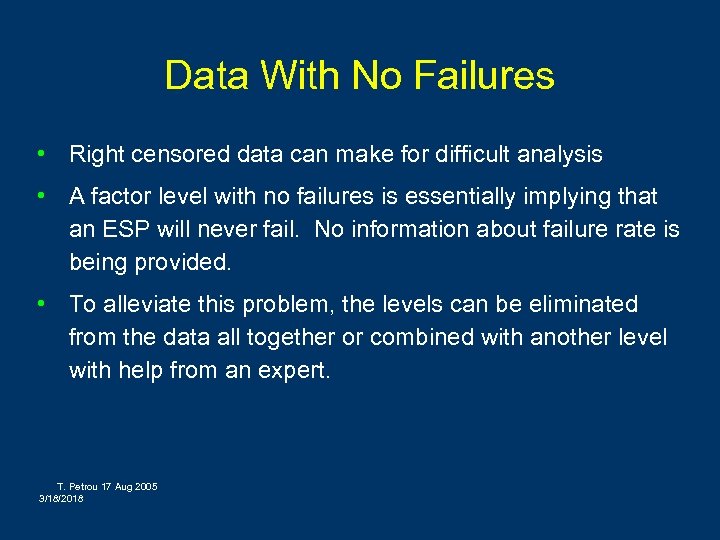 Data With No Failures

• Right censored data can make for difficult analysis

• A factor level with no failures is essentially implying that an ESP will never fail. No information about failure rate is being provided.

• To alleviate this problem, the levels can be eliminated from the data all together or combined with another level with help from an expert.

T. Petrou 17 Aug 2005
3/18/2018